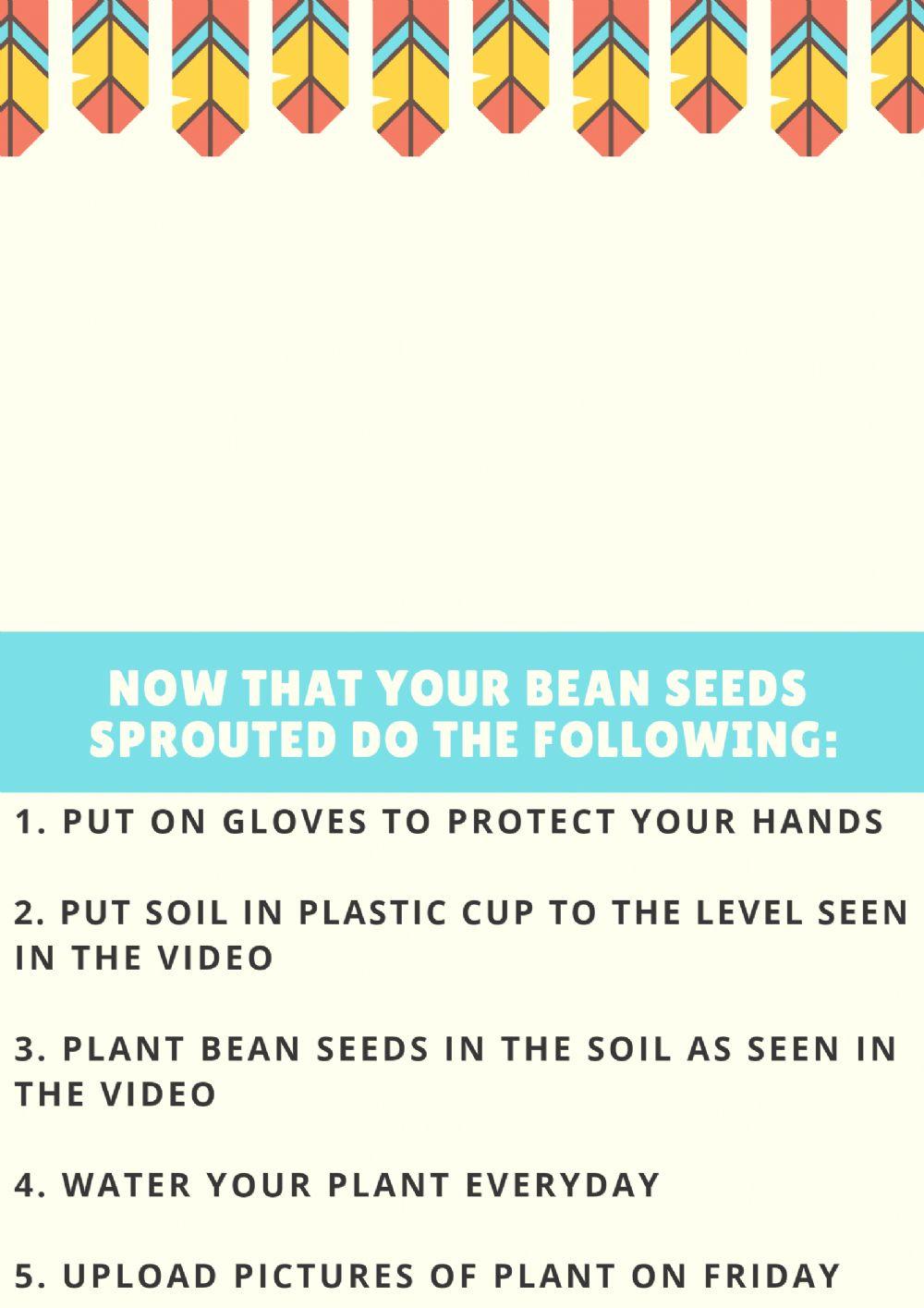 NOW THAT YOUR BEAN SEEDS SPROUTED DO THE FOLLOWING:

1. PUT ON GLOVES TO PROTECT YOUR HANDS

2. PUT SOIL IN PLASTIC CUP TO THE LEVEL SEEN IN THE VIDEO

3. PLANT BEAN SEEDS IN THE SOIL AS SEEN IN THE VIDEO

4. WATER YOUR PLANT EVERYDAY

5. UPLOAD PICTURES OF PLANT ON FRIDAY